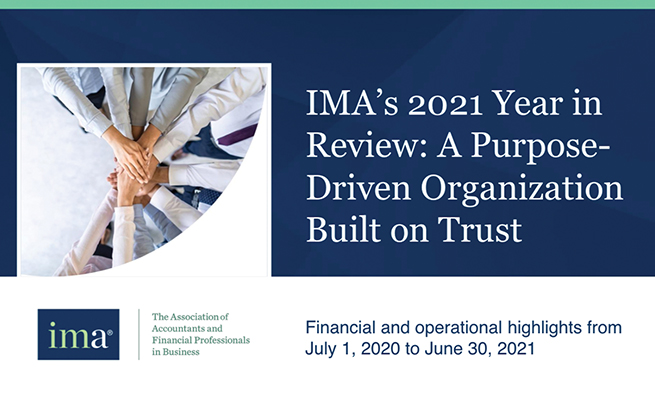 IMA's 2021 Year in Review: A Purpose-Driven Organization Built on Trust

ima®

The Association of Accountants and Financial Professionals in Business

Financial and operational highlights from July 1, 2020 to June 30, 2021